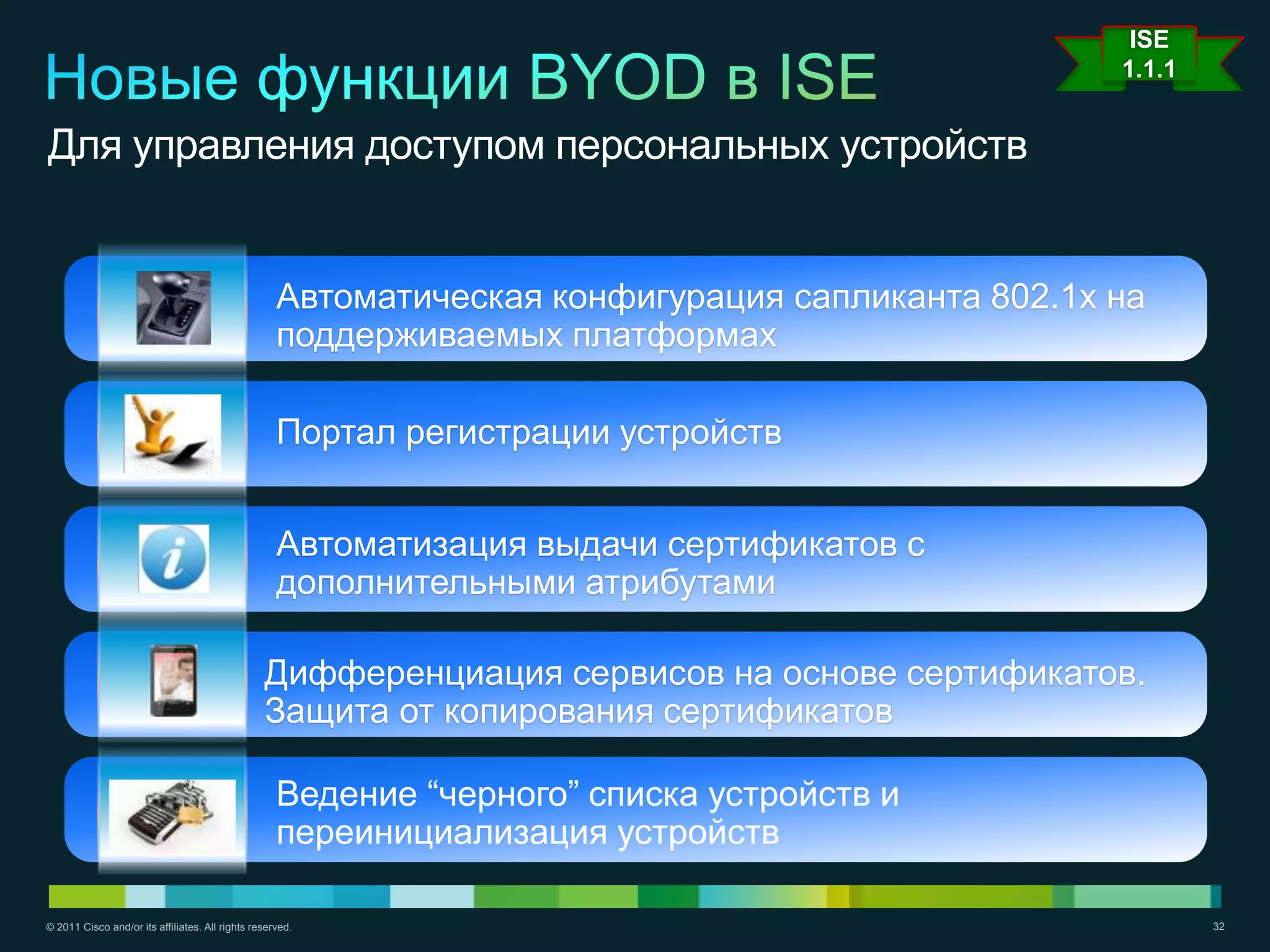 ISE 1.1.1

Новые функции BYOD в ISE

Для управления доступом персональных устройств

Автоматическая конфигурация сапликанта 802.1x на поддерживаемых платформах

Портал регистрации устройств

Автоматизация выдачи сертификатов с дополнительными атрибутами

Дифференциация сервисов на основе сертификатов. Защита от копирования сертификатов

Ведение “черного” списка устройств и переинициализация устройств

© 2011 Cisco and/or its affiliates. All rights reserved.

32